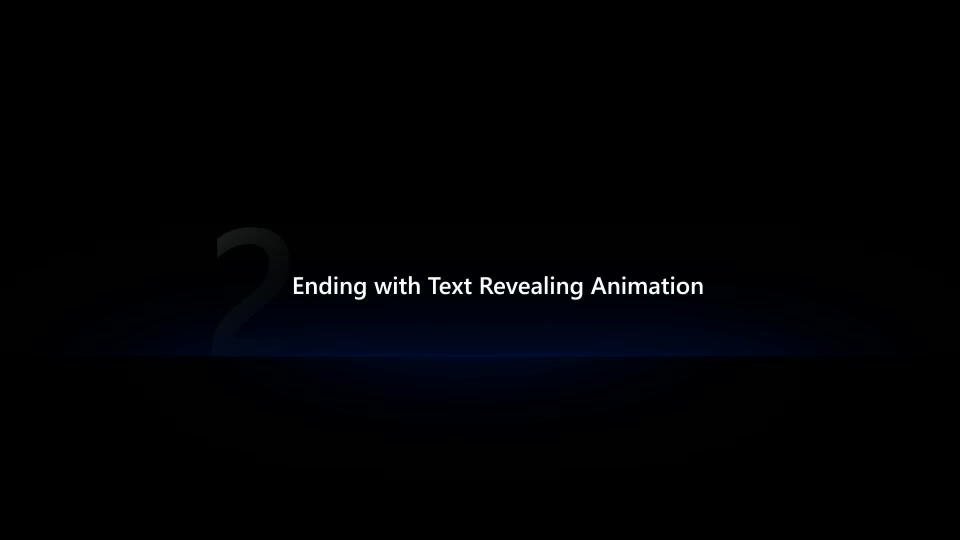 2

Ending with Text Revealing Animation